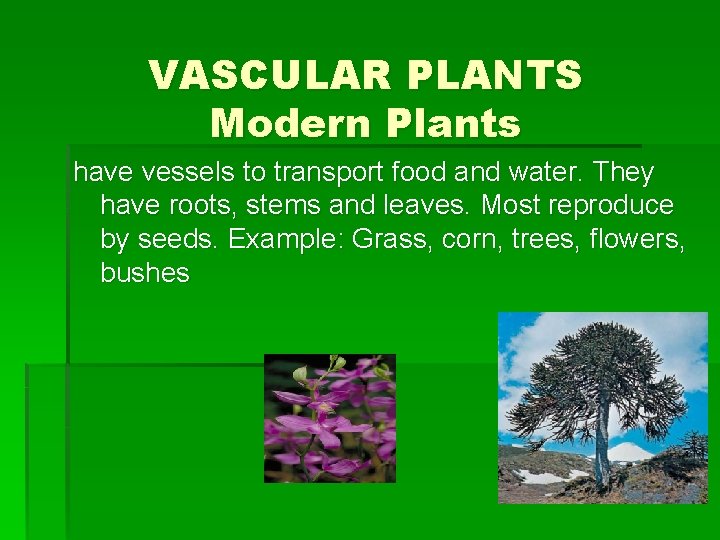 VASCULAR PLANTS
Modern Plants

have vessels to transport food and water. They have roots, stems and leaves. Most reproduce by seeds. Example: Grass, corn, trees, flowers, bushes